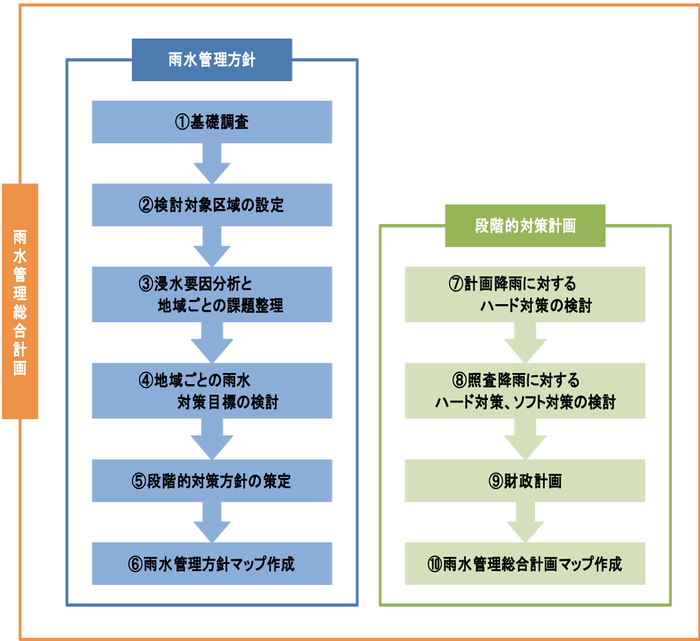 雨水管理総合計画

雨水管理方針

①基礎調査

②検討対象区域の設定

③浸水要因分析と地域ごとの課題整理

④地域ごとの雨水対策目標の検討

⑤段階的対策方針の策定

⑥雨水管理方針マップ作成

段階的対策計画

⑦計画降雨に対するハード対策の検討

⑧照査降雨に対するハード対策、ソフト対策の検討

⑨財政計画

⑩雨水管理総合計画マップ作成